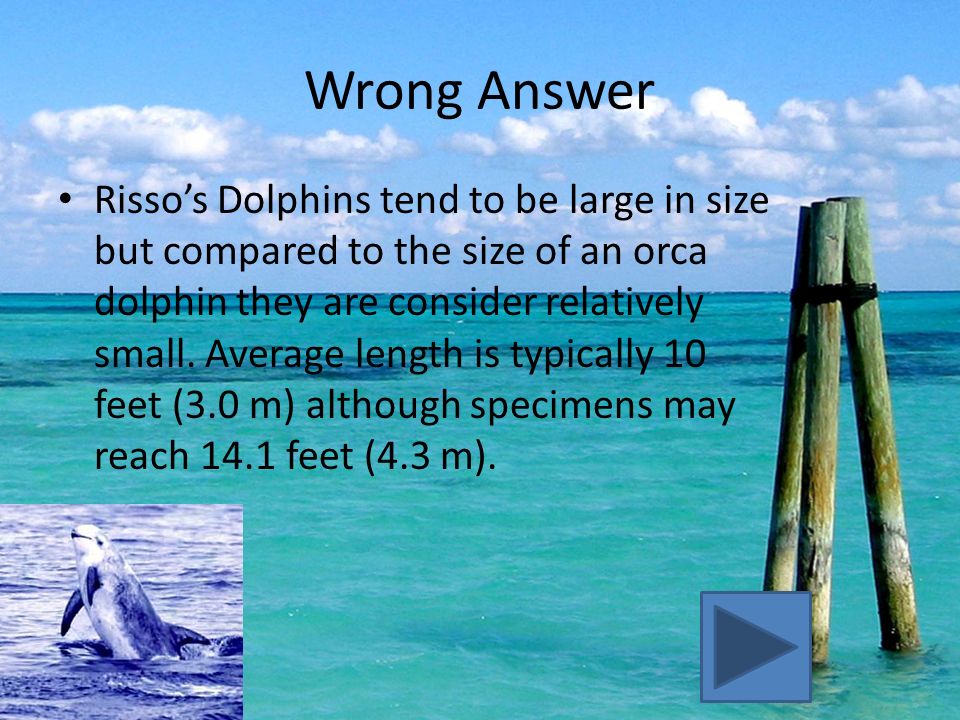 Wrong Answer

• Risso's Dolphins tend to be large in size but compared to the size of an orca dolphin they are consider relatively small. Average length is typically 10 feet (3.0 m) although specimens may reach 14.1 feet (4.3 m).